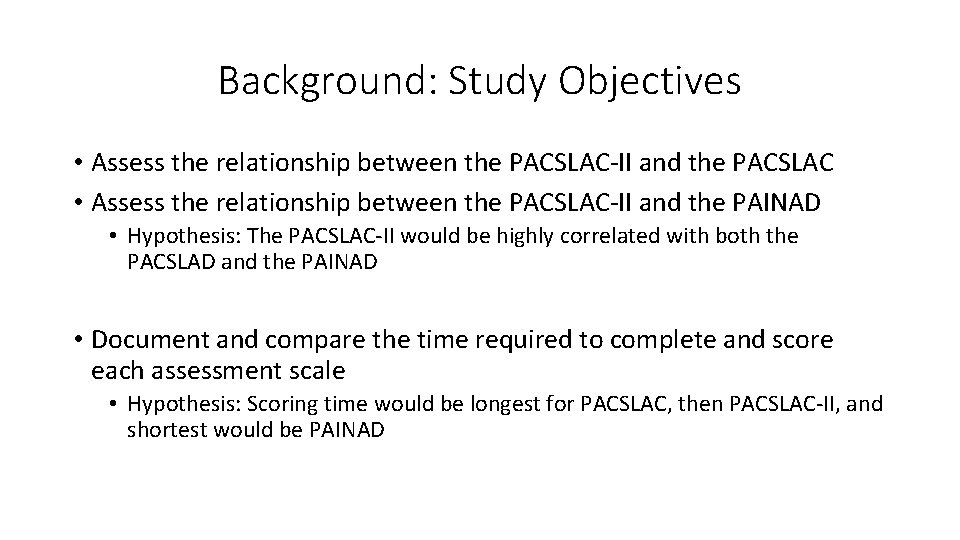 Background: Study Objectives

• Assess the relationship between the PACSLAC-II and the PACSLAC
• Assess the relationship between the PACSLAC-II and the PAINAD
  • Hypothesis: The PACSLAC-II would be highly correlated with both the PACSLAD and the PAINAD

• Document and compare the time required to complete and score each assessment scale
  • Hypothesis: Scoring time would be longest for PACSLAC, then PACSLAC-II, and shortest would be PAINAD